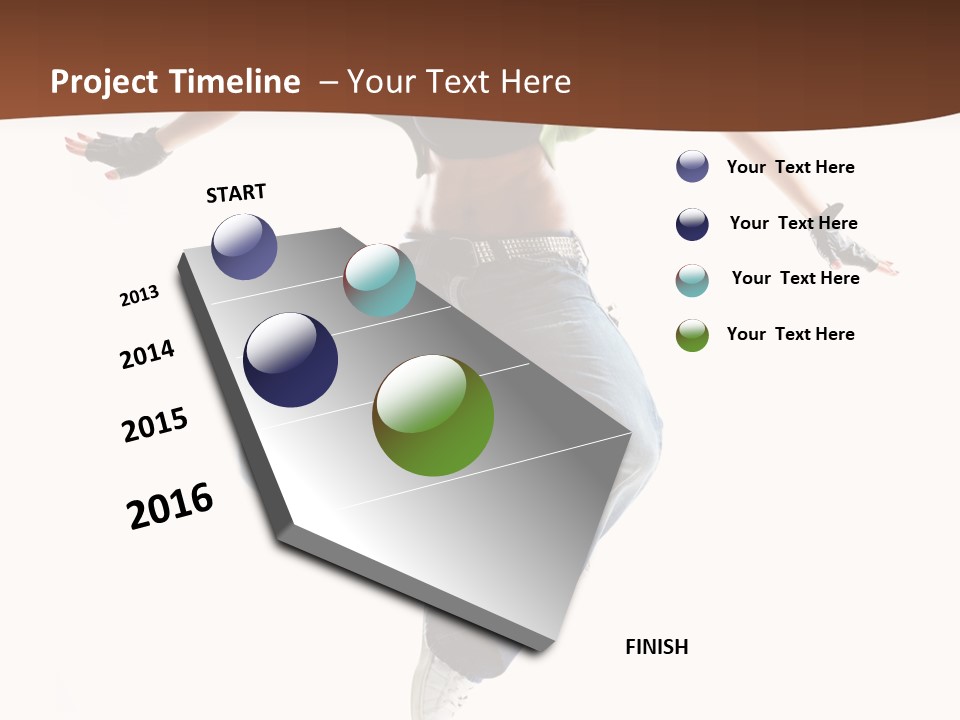 Project Timeline – Your Text Here

START

2013

2014

2015

2016

FINISH

Your Text Here

Your Text Here

Your Text Here

Your Text Here